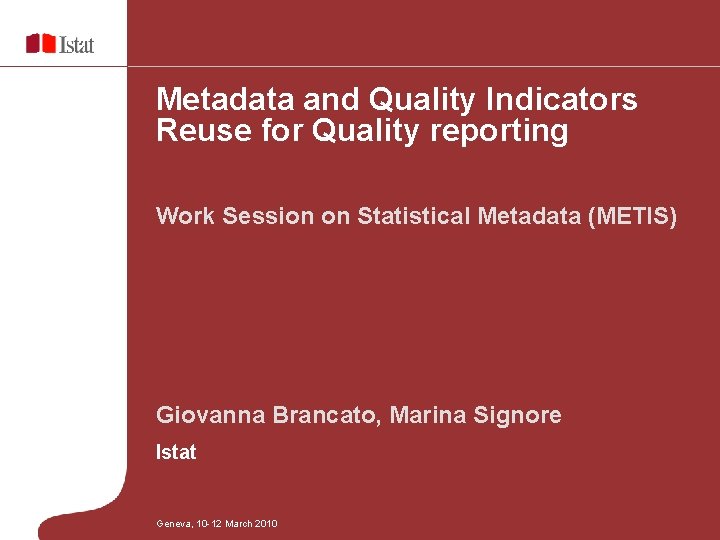 Istat

Metadata and Quality Indicators Reuse for Quality reporting

Work Session on Statistical Metadata (METIS)

Giovanna Brancato, Marina Signore

Istat

Geneva, 10-12 March 2010